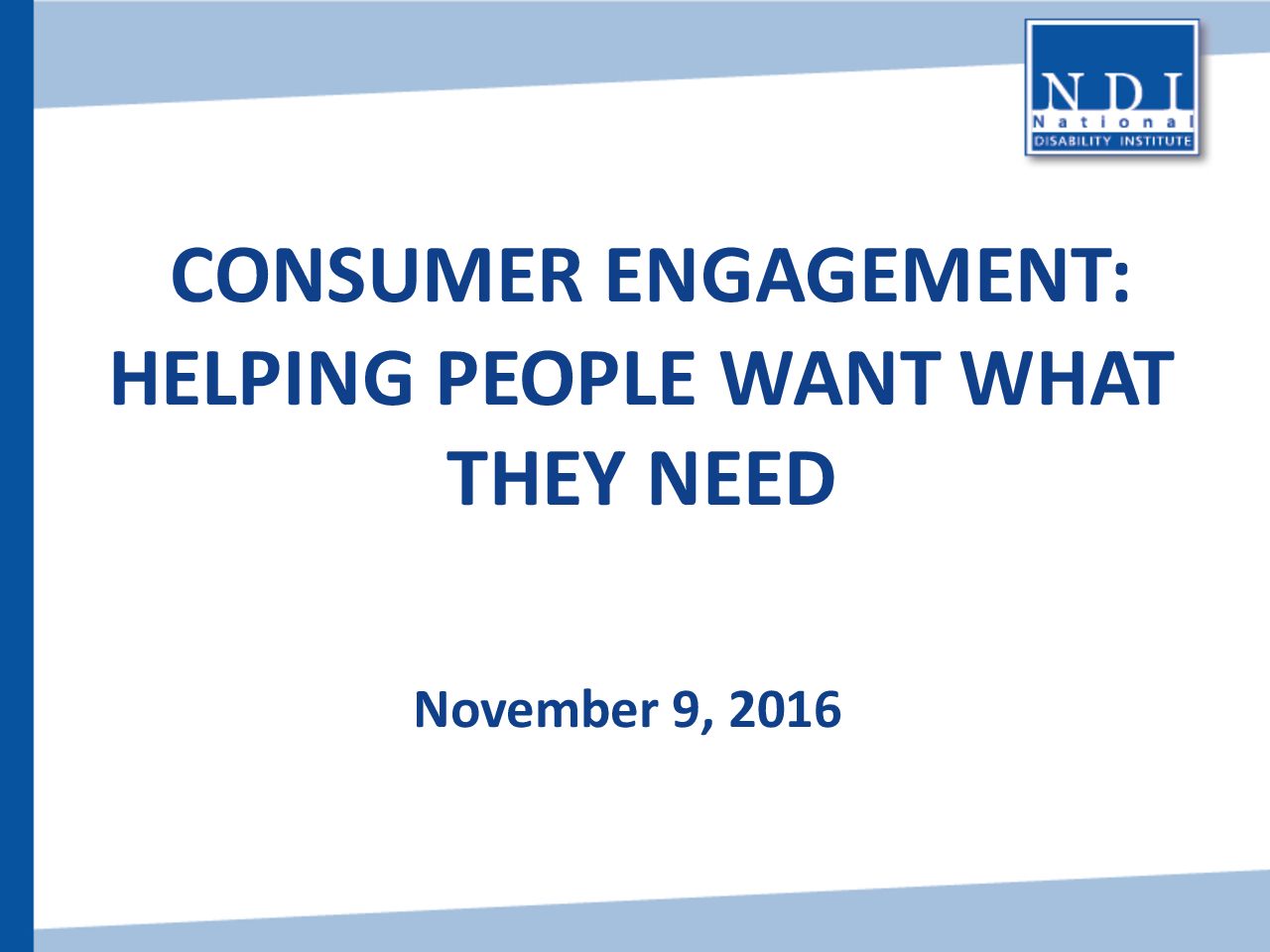 NDI
National
DISABILITY INSTITUTE

CONSUMER ENGAGEMENT: HELPING PEOPLE WANT WHAT THEY NEED

November 9, 2016